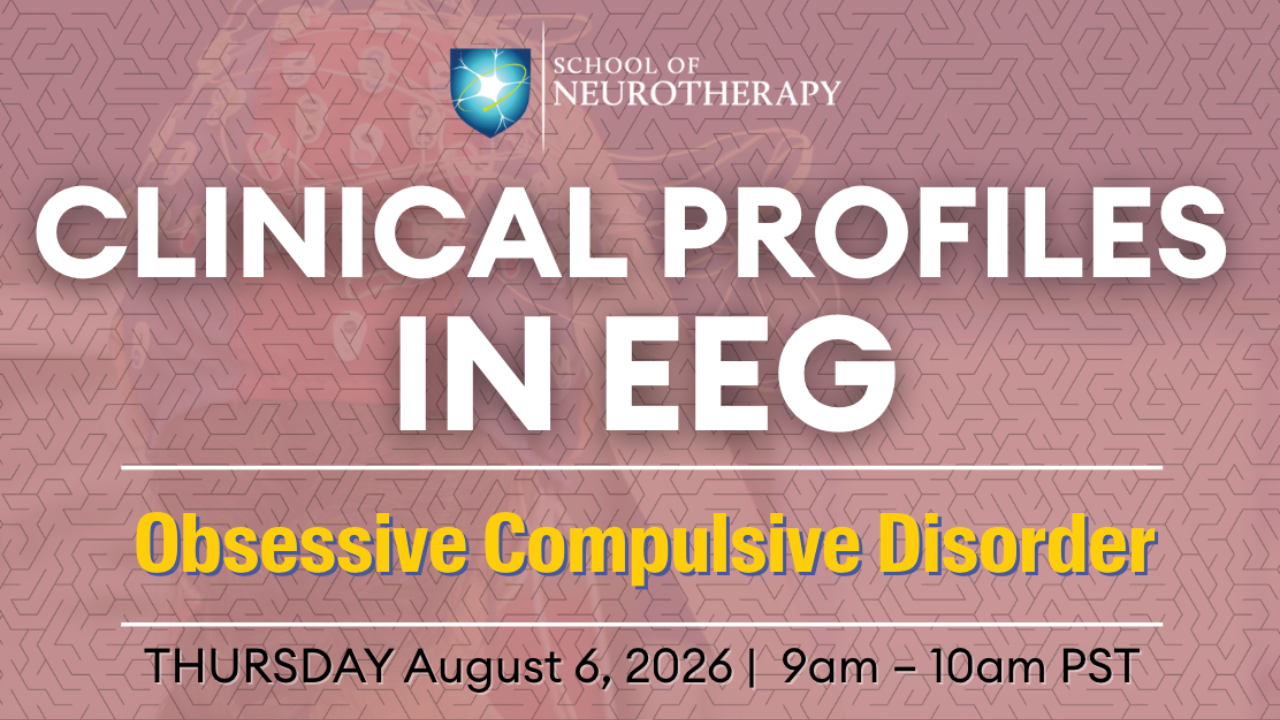 SCHOOL OF
NEUROTHERAPY

CLINICAL PROFILES IN EEG

Obsessive Compulsive Disorder

THURSDAY August 6, 2026 | 9am – 10am PST